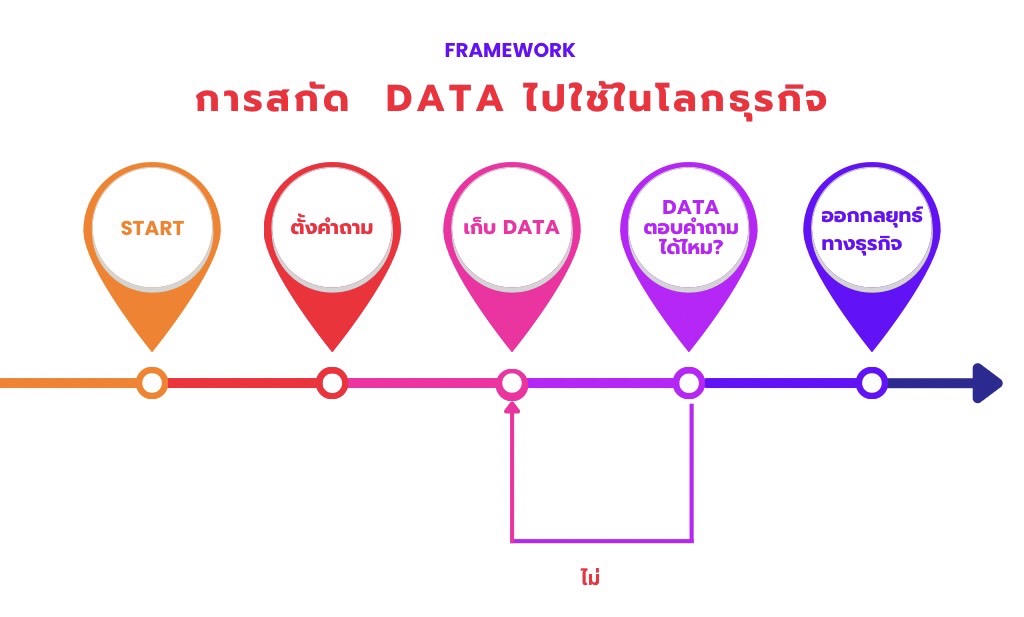 FRAMEWORK

การสกัด DATA ไปใช้ในโลกธุรกิจ

START

ตั้งคำถาม

เก็บ DATA

DATA ตอบคำถามได้ไหม?

ออกกลยุทธ์ทางธุรกิจ

ไม่